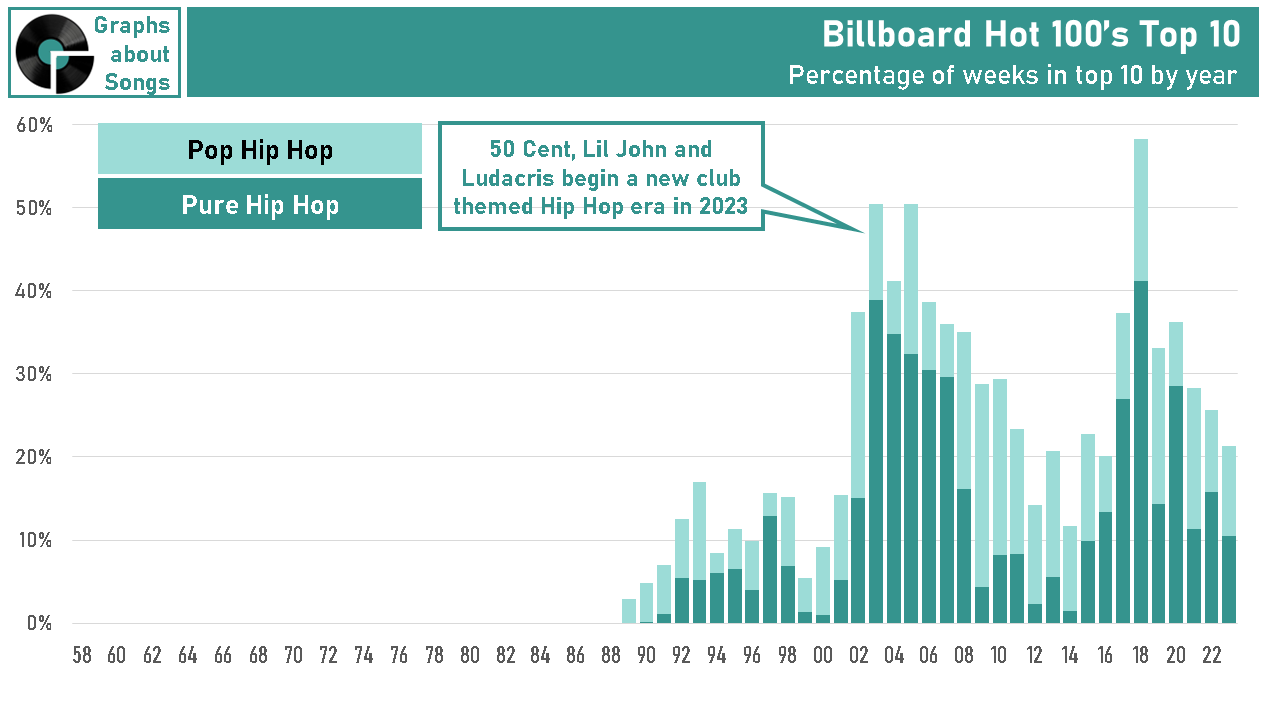 Graphs about Songs

Billboard Hot 100's Top 10
Percentage of weeks in top 10 by year

Pop Hip Hop
Pure Hip Hop

50 Cent, Lil John and Ludacris begin a new club themed Hip Hop era in 2023

60%
50%
40%
30%
20%
10%
0%

58 60 62 64 66 68 70 72 74 76 78 80 82 84 86 88 90 92 94 96 98 00 02 04 06 08 10 12 14 16 18 20 22